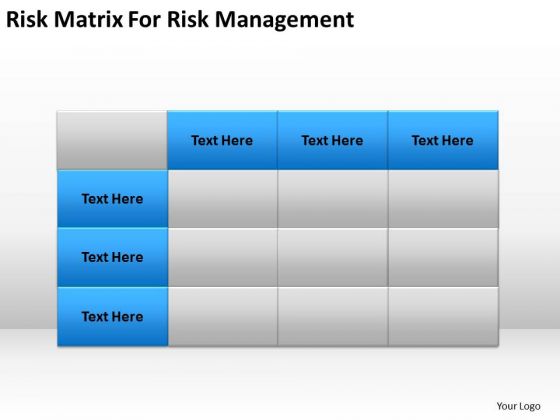 Risk Matrix For Risk Management

| | Text Here | Text Here | Text Here |
|---|---|---|---|
| Text Here | | | |
| Text Here | | | |
| Text Here | | | |

Your Logo